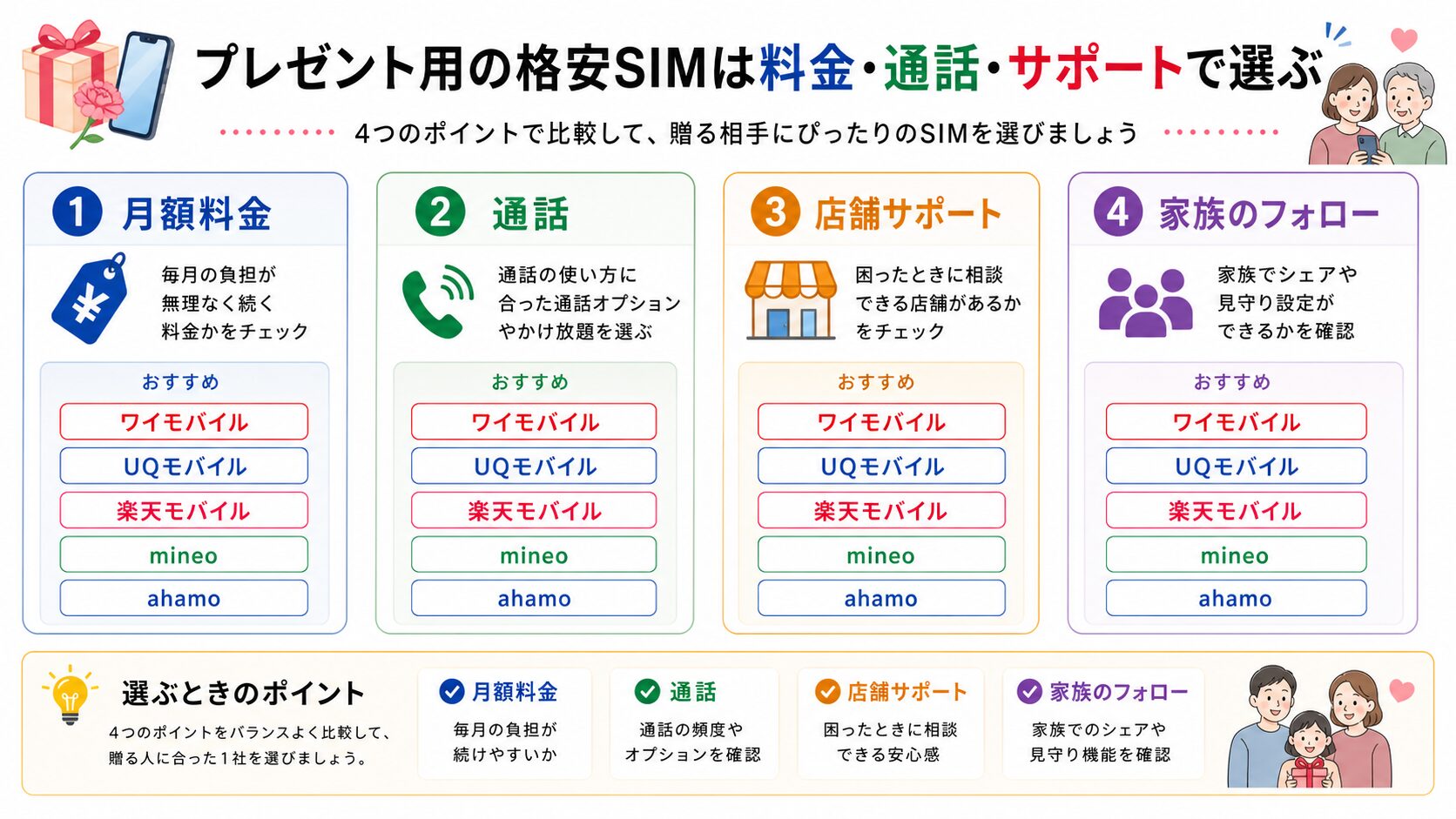 プレゼント用の格安SIMは料金・通話・サポートで選ぶ

4つのポイントで比較して、贈る相手にぴったりのSIMを選びましょう

1 月額料金

毎月の負担が無理なく続く料金かをチェック

おすすめ
ワイモバイル
UQモバイル
楽天モバイル
mineo
ahamo

2 通話

通話の使い方に合った通話オプションやかけ放題を選ぶ

おすすめ
ワイモバイル
UQモバイル
楽天モバイル
mineo
ahamo

3 店舗サポート

困ったときに相談できる店舗があるかをチェック

おすすめ
ワイモバイル
UQモバイル
楽天モバイル
mineo
ahamo

4 家族のフォロー

家族でシェアや見守り設定ができるかを確認

おすすめ
ワイモバイル
UQモバイル
楽天モバイル
mineo
ahamo

選ぶときのポイント

4つのポイントをバランスよく比較して、贈る人に合った1社を選びましょう。

月額料金
毎月の負担が続けやすいか

通話
通話の頻度やオプションを確認

店舗サポート
困ったときに相談できる安心感

家族のフォロー
家族でのシェアや見守り機能を確認